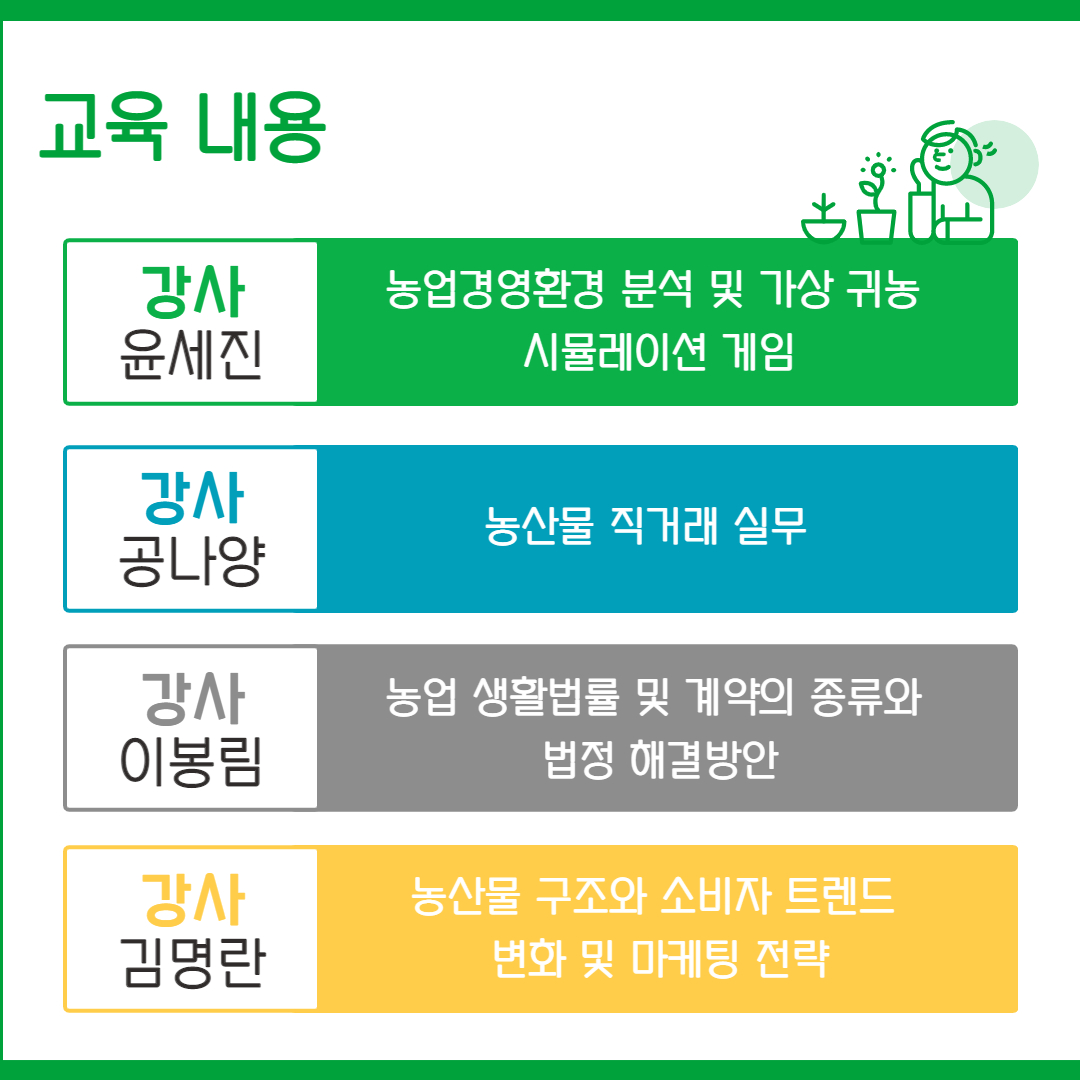 교육 내용

강사
윤세진

농업경영환경 분석 및 가상 귀농 시뮬레이션 게임

강사
공나양

농산물 직거래 실무

강사
이봉림

농업 생활법률 및 계약의 종류와 법정 해결방안

강사
김명란

농산물 구조와 소비자 트렌드 변화 및 마케팅 전략